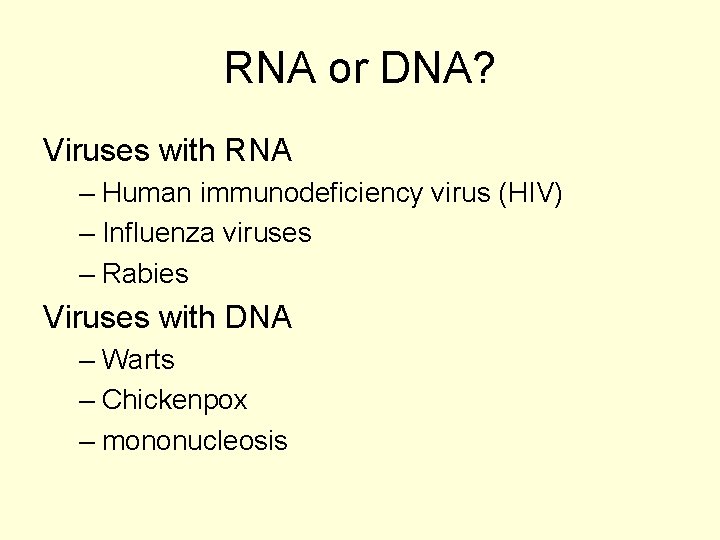 RNA or DNA?

Viruses with RNA

– Human immunodeficiency virus (HIV)
– Influenza viruses
– Rabies

Viruses with DNA

– Warts
– Chickenpox
– mononucleosis